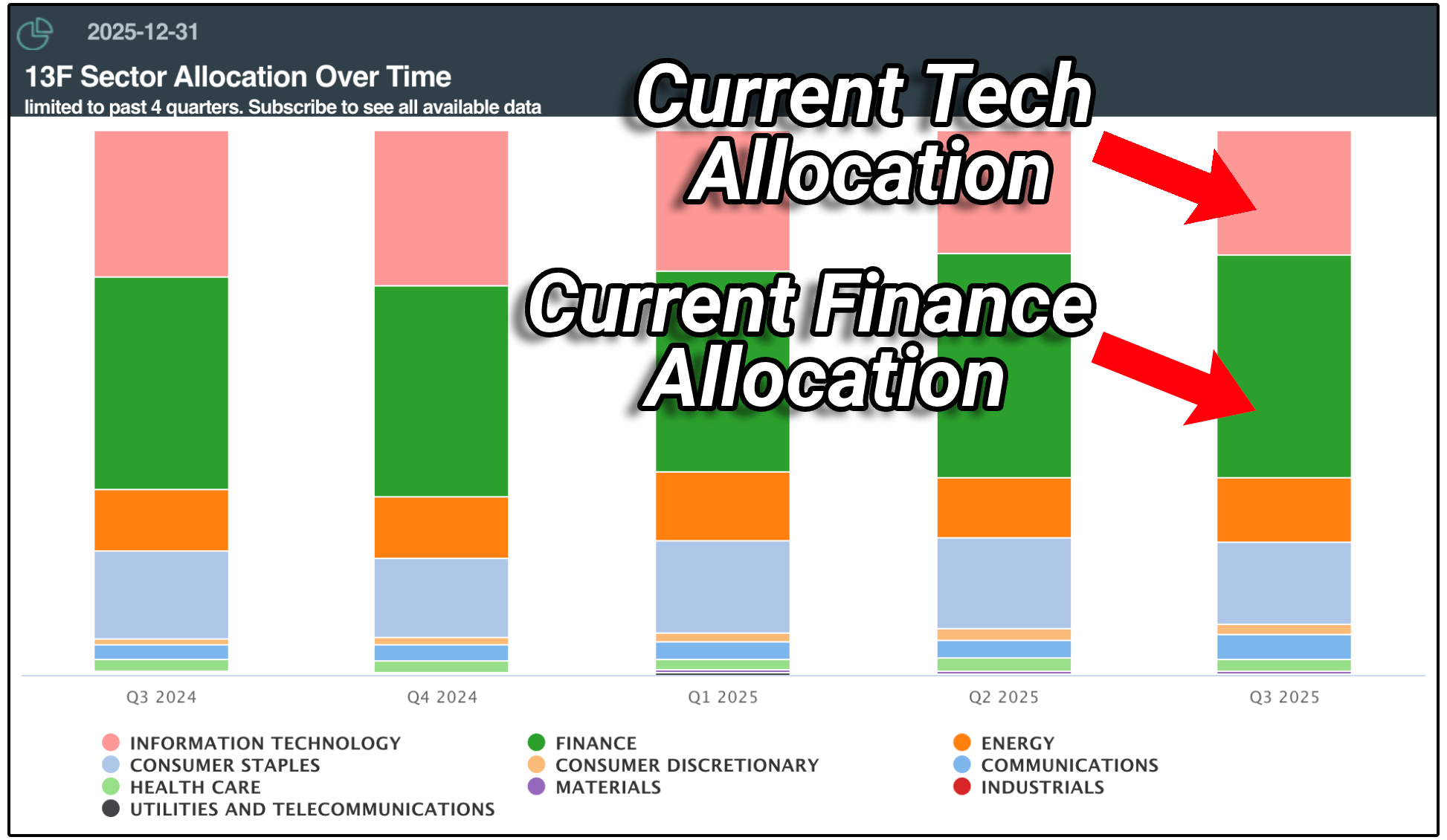 2025-12-31

13F Sector Allocation Over Time

limited to past 4 quarters. Subscribe to see all available data

Current Tech Allocation

Current Finance Allocation

Q3 2024
Q4 2024
Q1 2025
Q2 2025
Q3 2025

INFORMATION TECHNOLOGY
CONSUMER STAPLES
HEALTH CARE
UTILITIES AND TELECOMMUNICATIONS
FINANCE
CONSUMER DISCRETIONARY
MATERIALS
ENERGY
COMMUNICATIONS
INDUSTRIALS